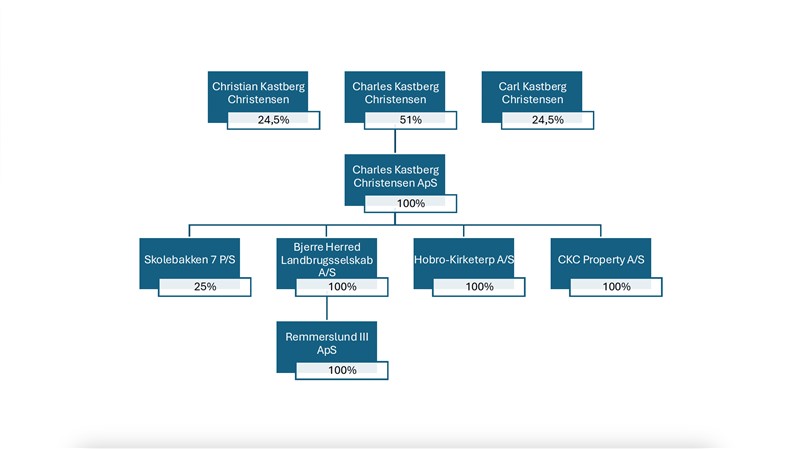 Christian Kastberg Christensen
24,5%

Charles Kastberg Christensen
51%

Carl Kastberg Christensen
24,5%

Charles Kastberg Christensen ApS
100%

Skolebakken 7 P/S
25%

Bjerre Herred Landbrugsselskab A/S
100%

Hobro-Kirketerp A/S
100%

CKC Property A/S
100%

Remmerslund III ApS
100%